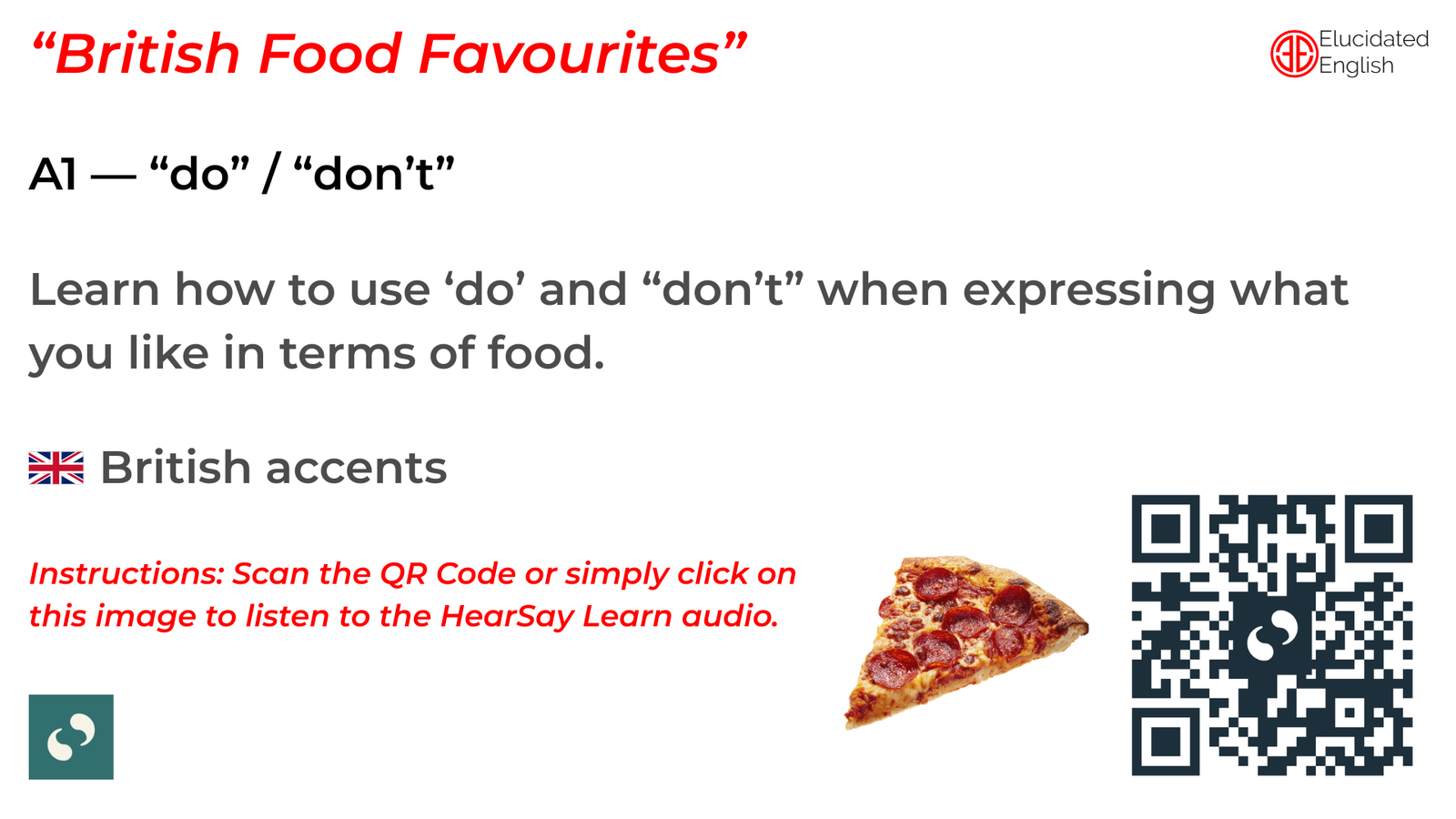 “British Food Favourites”

Elucidated English

A1 — “do” / “don’t”

Learn how to use ‘do’ and “don’t” when expressing what you like in terms of food.

British accents

Instructions: Scan the QR Code or simply click on this image to listen to the HearSay Learn audio.